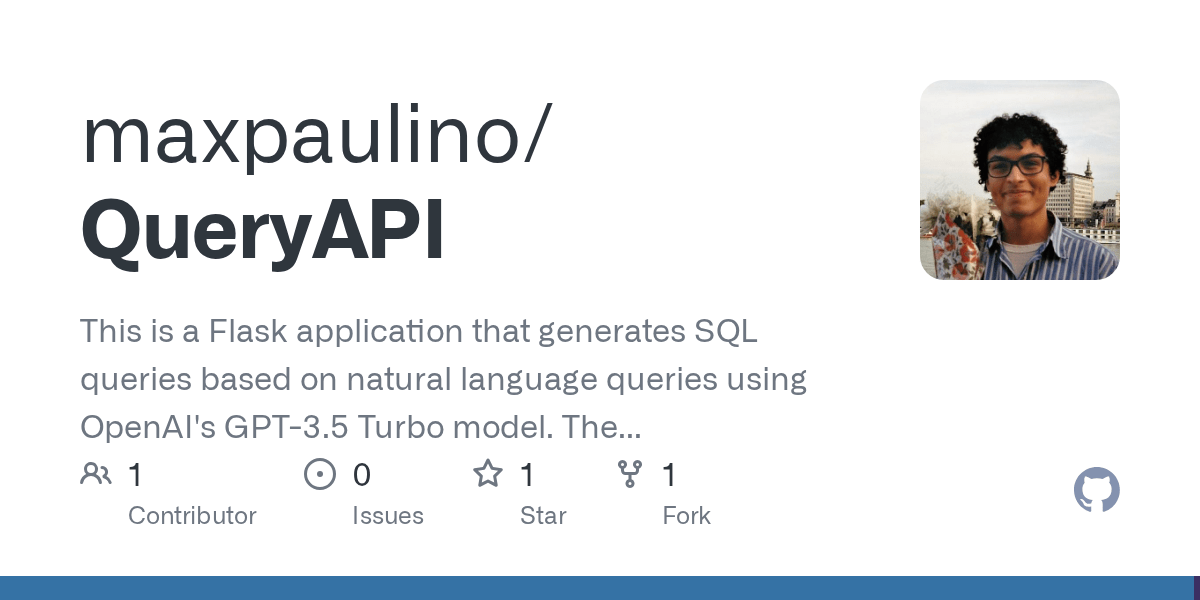 maxpaulino/
QueryAPI

This is a Flask application that generates SQL queries based on natural language queries using OpenAI's GPT-3.5 Turbo model. The...

1 Contributor
0 Issues
1 Star
1 Fork